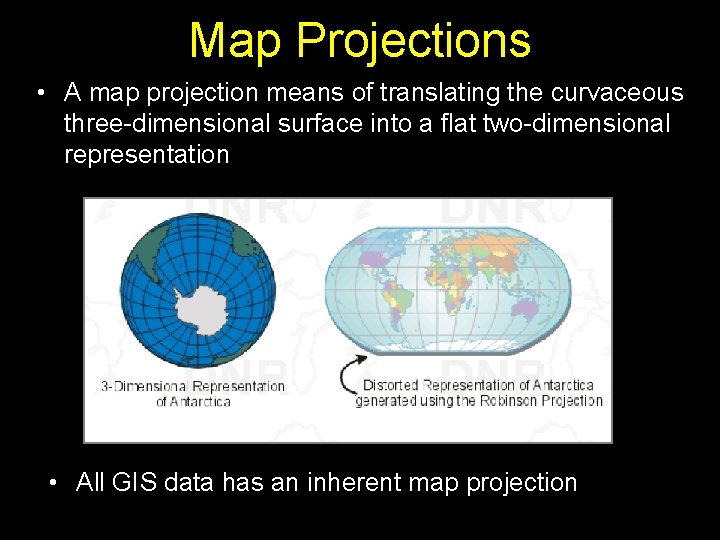 Map Projections

• A map projection means of translating the curvaceous three-dimensional surface into a flat two-dimensional representation

DNR DNR DNR DNR

3-Dimensional Representation of Antarctica

Distorted Representation of Antarctica generated using the Robinson Projection

• All GIS data has an inherent map projection